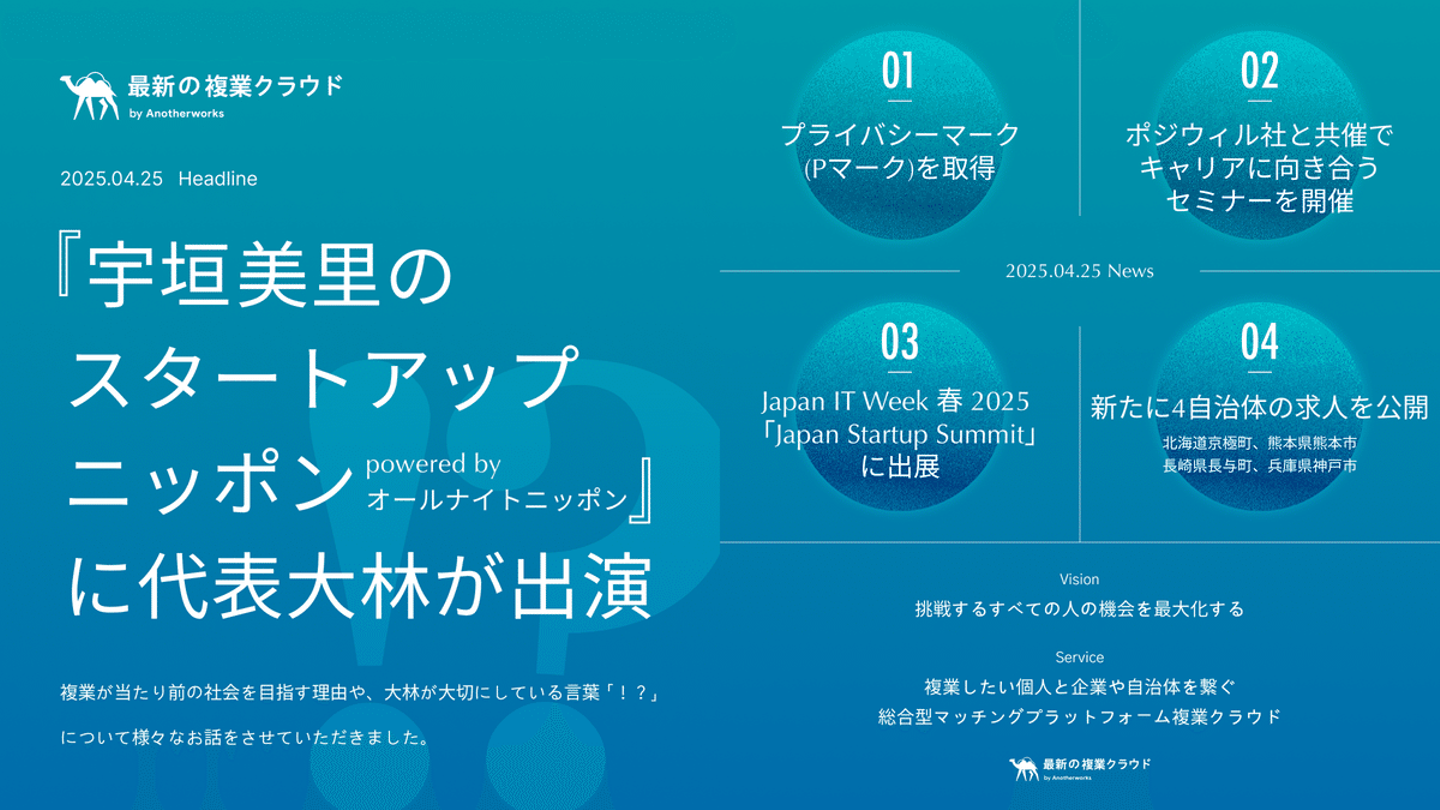 最新の複業クラウド
by Anotherworks

2025.04.25 Headline

『宇垣美里のスタートアップニッポン powered by オールナイトニッポン』に代表大林が出演

複業が当たり前の社会を目指す理由や、大林が大切にしている言葉「！？」について様々なお話をさせていただきました。

01
プライバシーマーク(Pマーク)を取得

02
ポジウィル社と共催でキャリアに向き合うセミナーを開催

2025.04.25 News

03
Japan IT Week 春 2025「Japan Startup Summit」に出展

04
新たに4自治体の求人を公開
北海道京極町、熊本県熊本市
長崎県長与町、兵庫県神戸市

Vision
挑戦するすべての人の機会を最大化する

Service
複業したい個人と企業や自治体を繋ぐ
総合型マッチングプラットフォーム複業クラウド

最新の複業クラウド
by Anotherworks